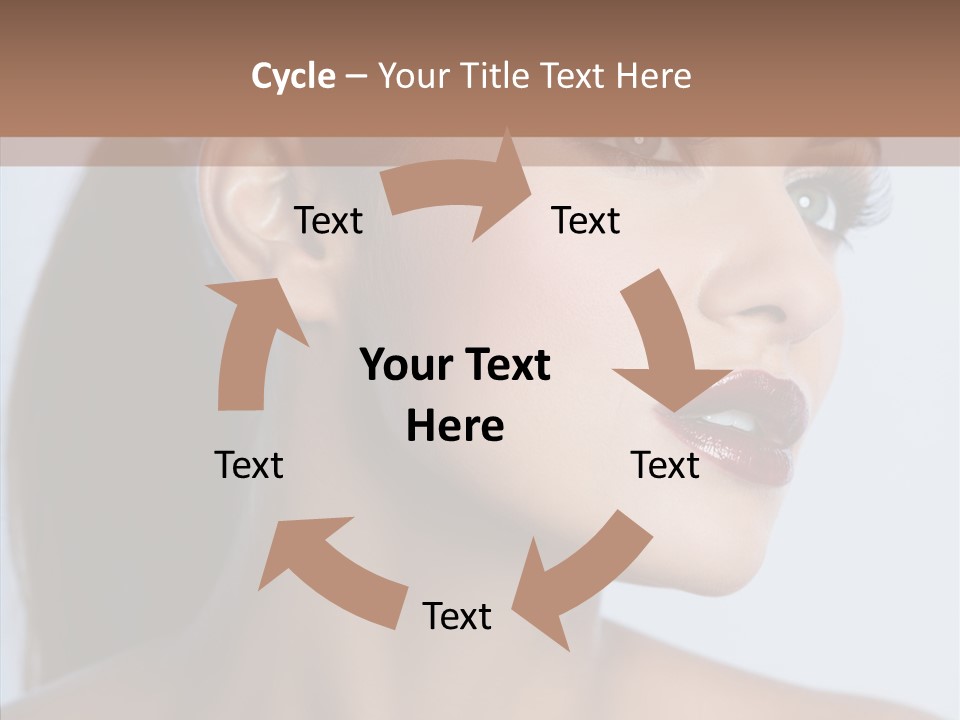 Cycle – Your Title Text Here

Text

Text

Your Text Here

Text

Text

Text